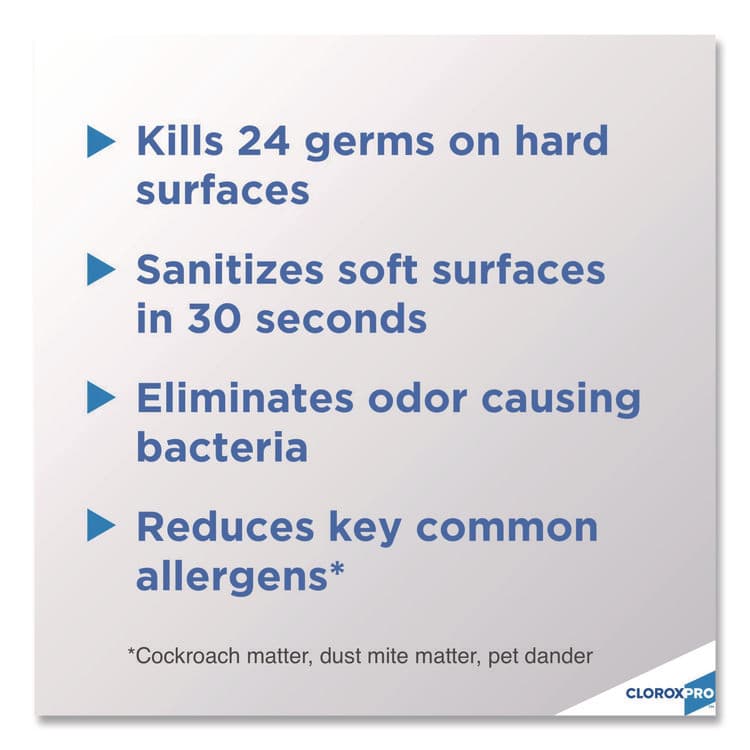 Kills 24 germs on hard surfaces

Sanitizes soft surfaces in 30 seconds

Eliminates odor causing bacteria

Reduces key common allergens*

*Cockroach matter, dust mite matter, pet dander

CLOROXPRO